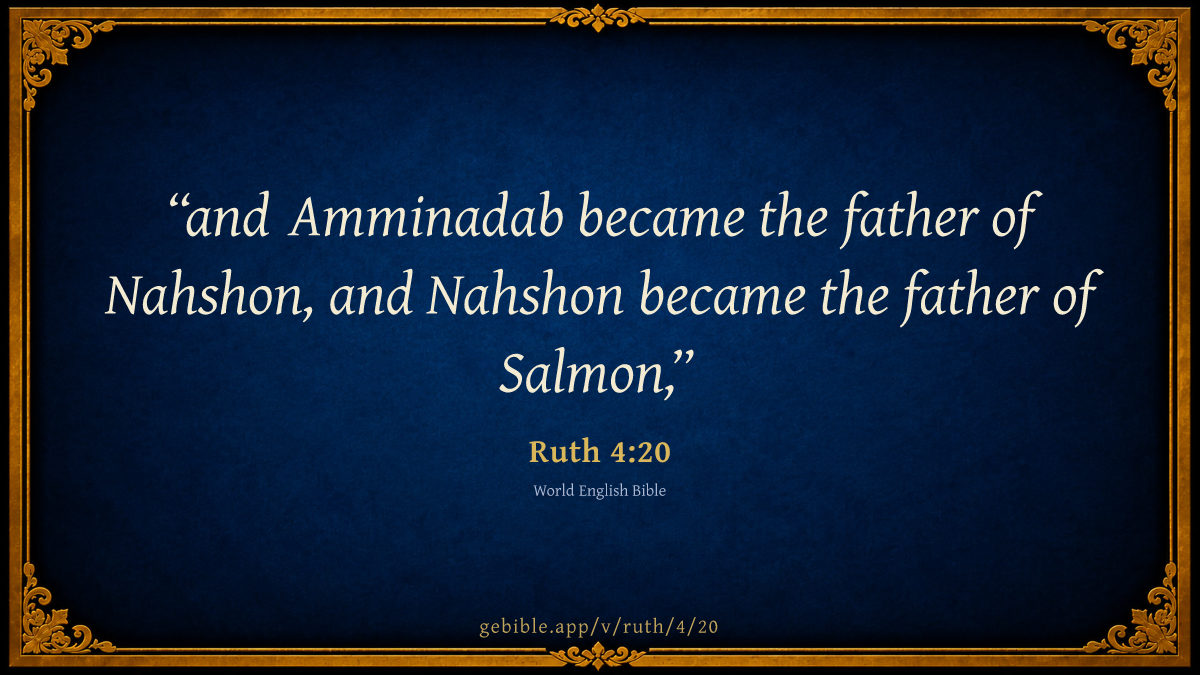 “and Amminadab became the father of Nahshon, and Nahshon became the father of Salmon,”

Ruth 4:20

World English Bible

gebible.app/v/ruth/4/20